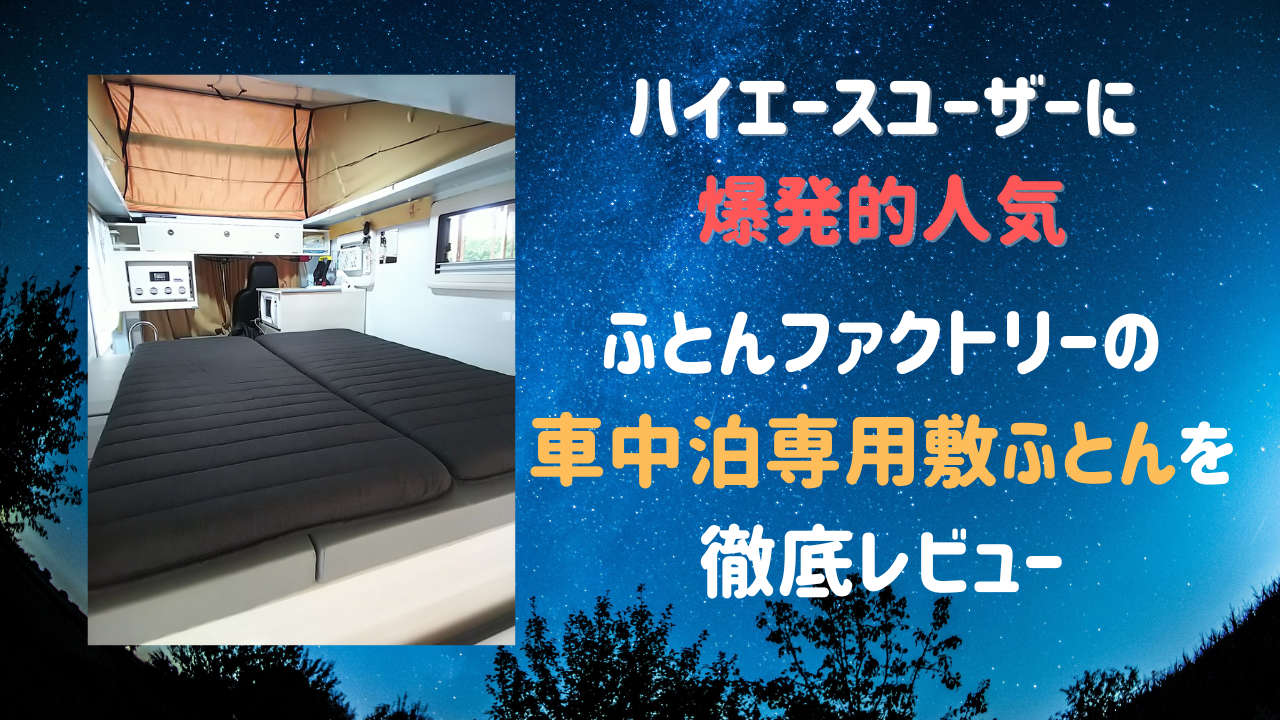 ハイエースユーザーに
爆発的人気

ふとんファクトリーの
車中泊専用敷ふとんを
徹底レビュー